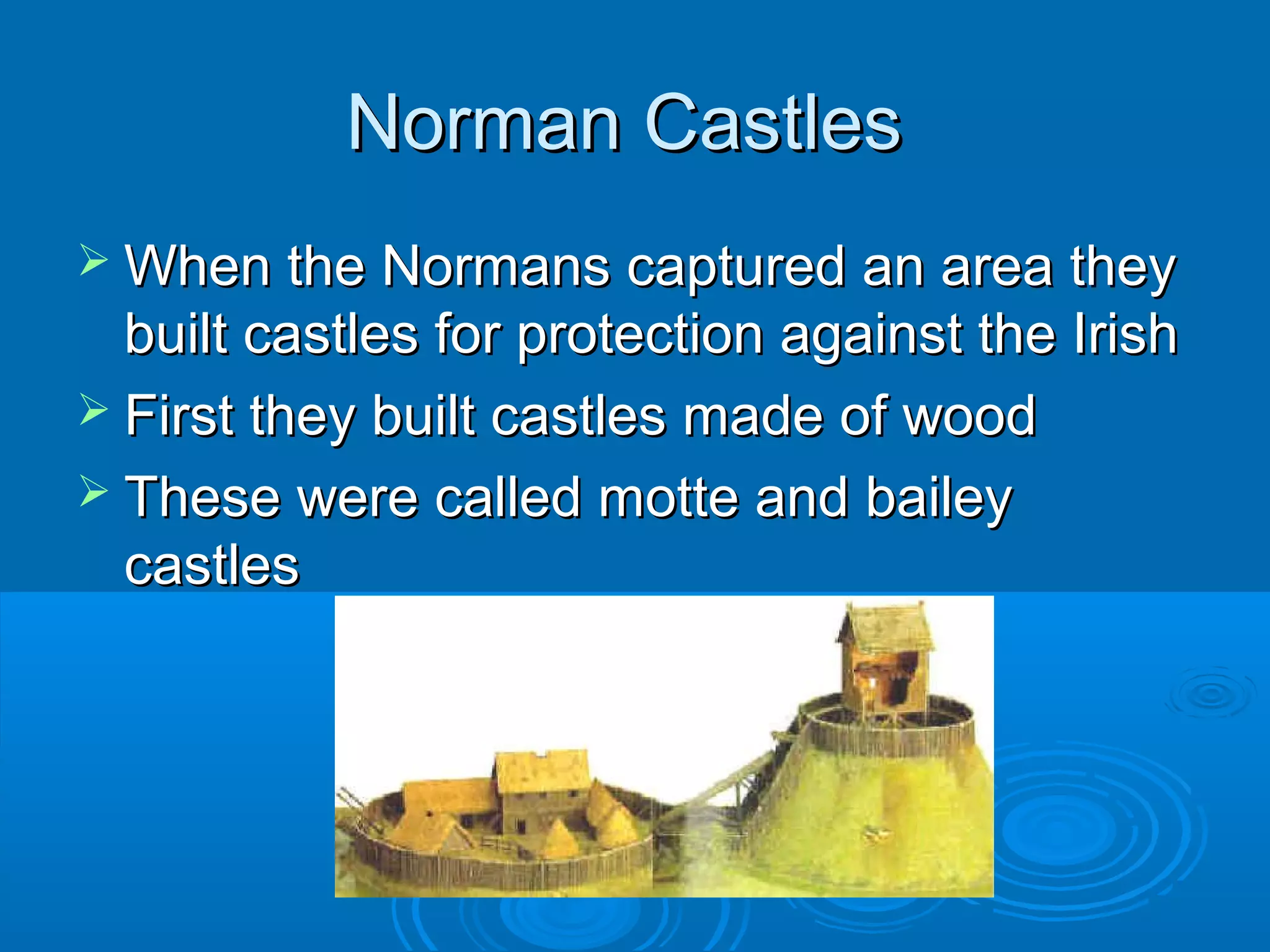 Norman Castles

➢ When the Normans captured an area they built castles for protection against the Irish

➢ First they built castles made of wood

➢ These were called motte and bailey castles